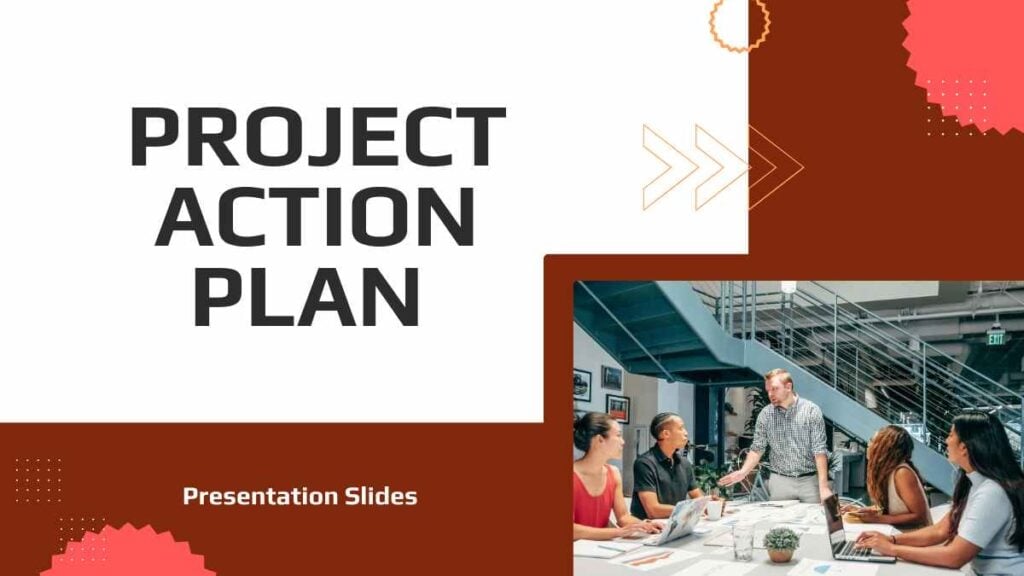 PROJECT ACTION PLAN

Presentation Slides

EXIT